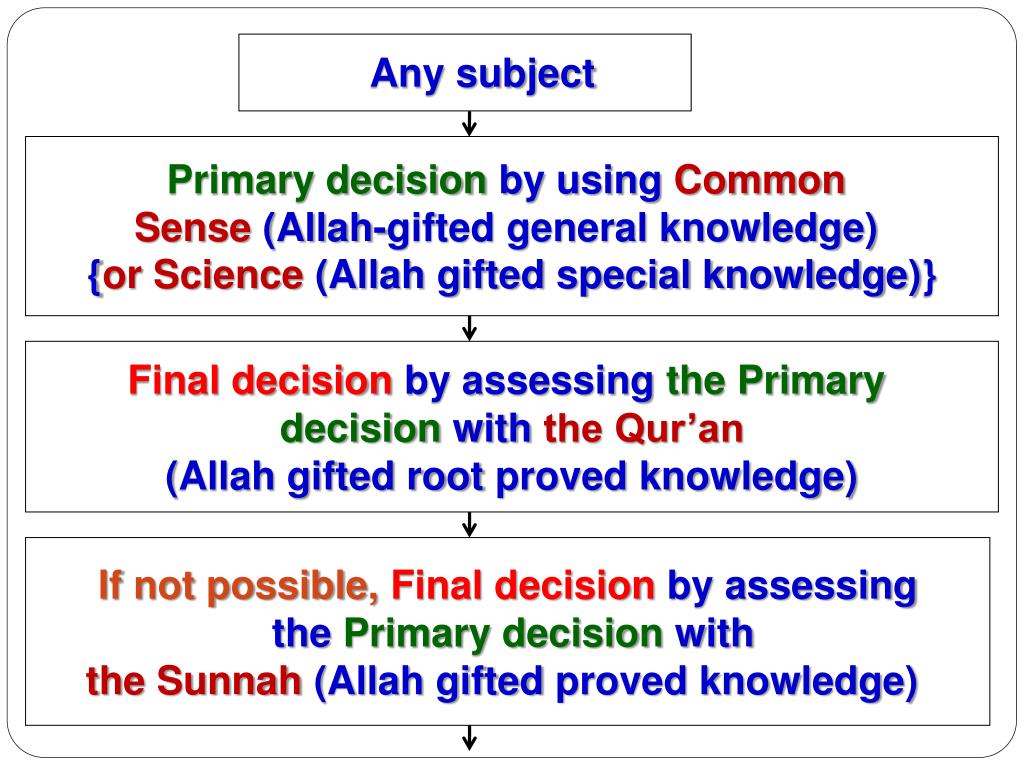 Any subject

Primary decision by using Common Sense (Allah-gifted general knowledge) {or Science (Allah gifted special knowledge)}

Final decision by assessing the Primary decision with the Qur’an (Allah gifted root proved knowledge)

If not possible, Final decision by assessing the Primary decision with the Sunnah (Allah gifted proved knowledge)